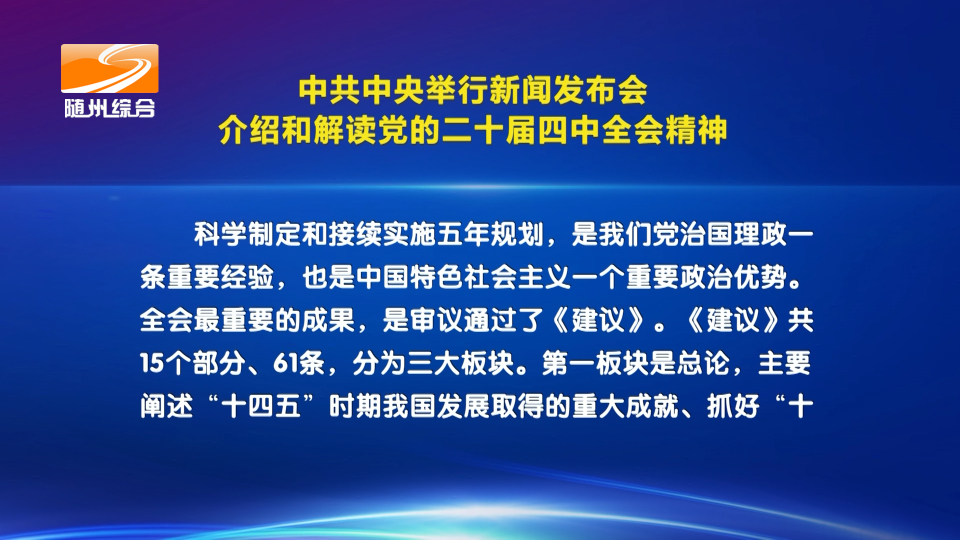 随州综合

中共中央举行新闻发布会
介绍和解读党的二十届四中全会精神

科学制定和接续实施五年规划，是我们党治国理政一条重要经验，也是中国特色社会主义一个重要政治优势。全会最重要的成果，是审议通过了《建议》。《建议》共15个部分、61条，分为三大板块。第一板块是总论，主要阐述“十四五”时期我国发展取得的重大成就、抓好“十